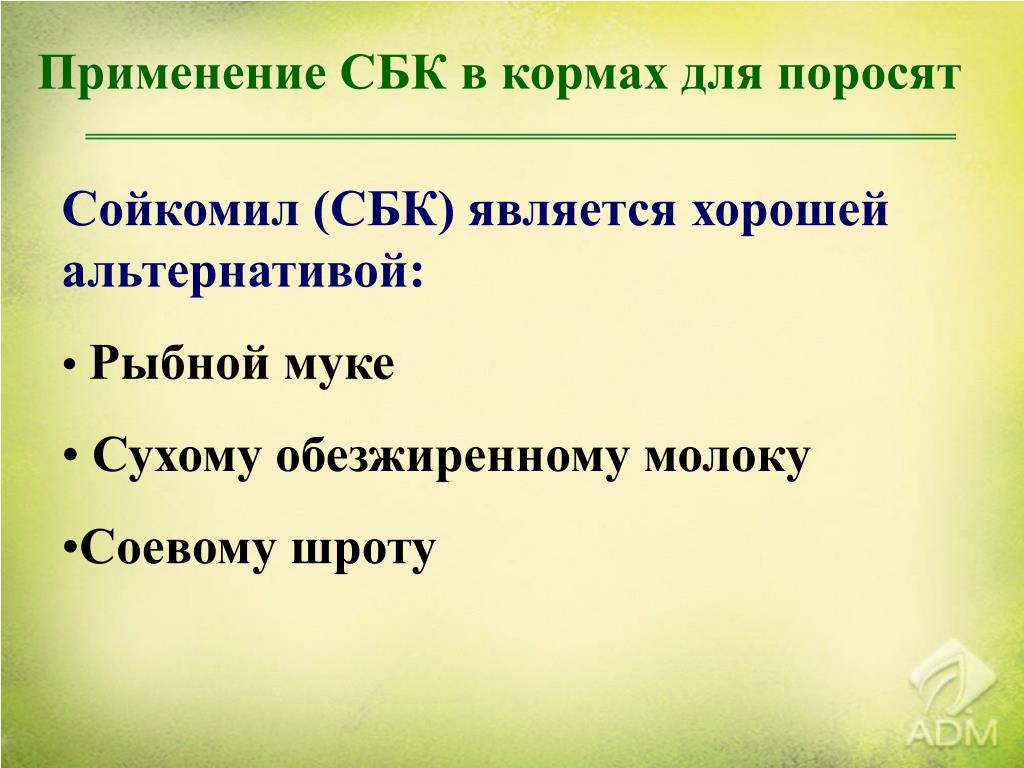 Применение СБК в кормах для поросят

Сойкомил (СБК) является хорошей альтернативой:

• Рыбной муке

• Сухому обезжиренному молоку

•Соевому шроту

ADM